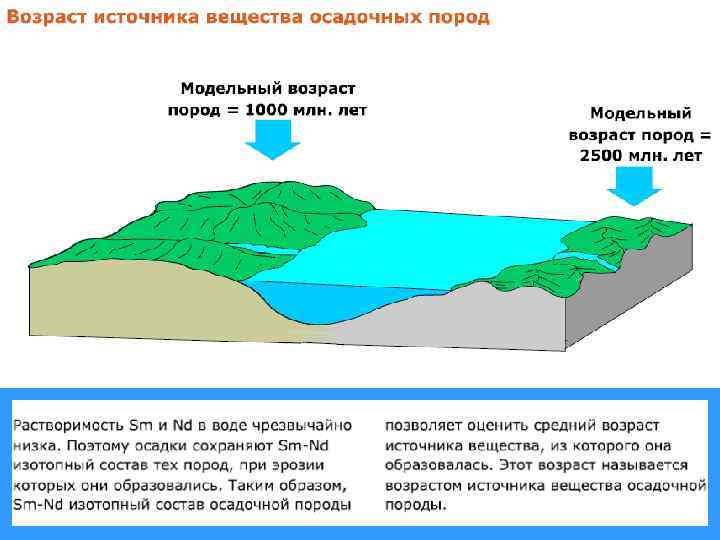 Возраст источника вещества осадочных пород

Модельный возраст пород = 1000 млн. лет

Модельный возраст пород = 2500 млн. лет

Растворимость Sm и Nd в воде чрезвычайно низка. Поэтому осадки сохраняют Sm-Nd изотопный состав тех пород, при эрозии которых они образовались. Таким образом, Sm-Nd изотопный состав осадочной породы

позволяет оценить средний возраст источника вещества, из которого она образовалась. Этот возраст называется возрастом источника вещества осадочной породы.